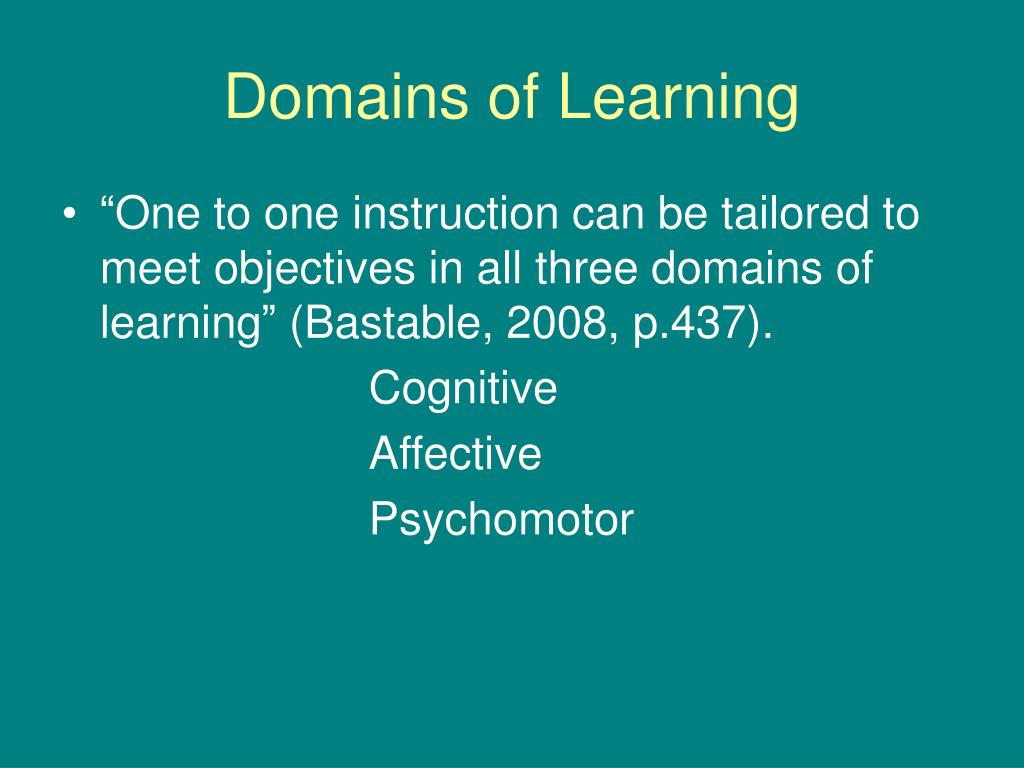 Domains of Learning

• “One to one instruction can be tailored to meet objectives in all three domains of learning” (Bastable, 2008, p.437).

Cognitive

Affective

Psychomotor